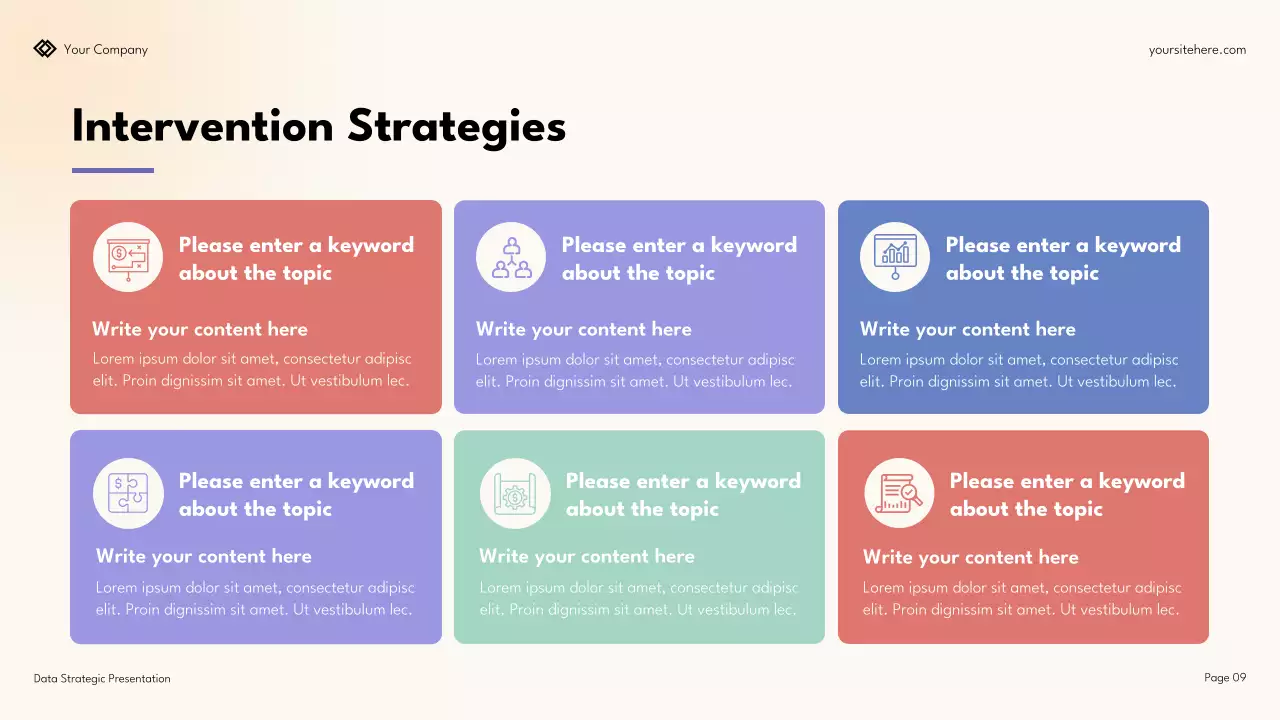 Your Company

yoursitehere.com

Intervention Strategies

Please enter a keyword about the topic

Write your content here

Lorem ipsum dolor sit amet, consectetur adipisc elit. Proin dignissim sit amet. Ut vestibulum lec.

Please enter a keyword about the topic

Write your content here

Lorem ipsum dolor sit amet, consectetur adipisc elit. Proin dignissim sit amet. Ut vestibulum lec.

Please enter a keyword about the topic

Write your content here

Lorem ipsum dolor sit amet, consectetur adipisc elit. Proin dignissim sit amet. Ut vestibulum lec.

Please enter a keyword about the topic

Write your content here

Lorem ipsum dolor sit amet, consectetur adipisc elit. Proin dignissim sit amet. Ut vestibulum lec.

Please enter a keyword about the topic

Write your content here

Lorem ipsum dolor sit amet, consectetur adipisc elit. Proin dignissim sit amet. Ut vestibulum lec.

Please enter a keyword about the topic

Write your content here

Lorem ipsum dolor sit amet, consectetur adipisc elit. Proin dignissim sit amet. Ut vestibulum lec.

Data Strategic Presentation

Page 09